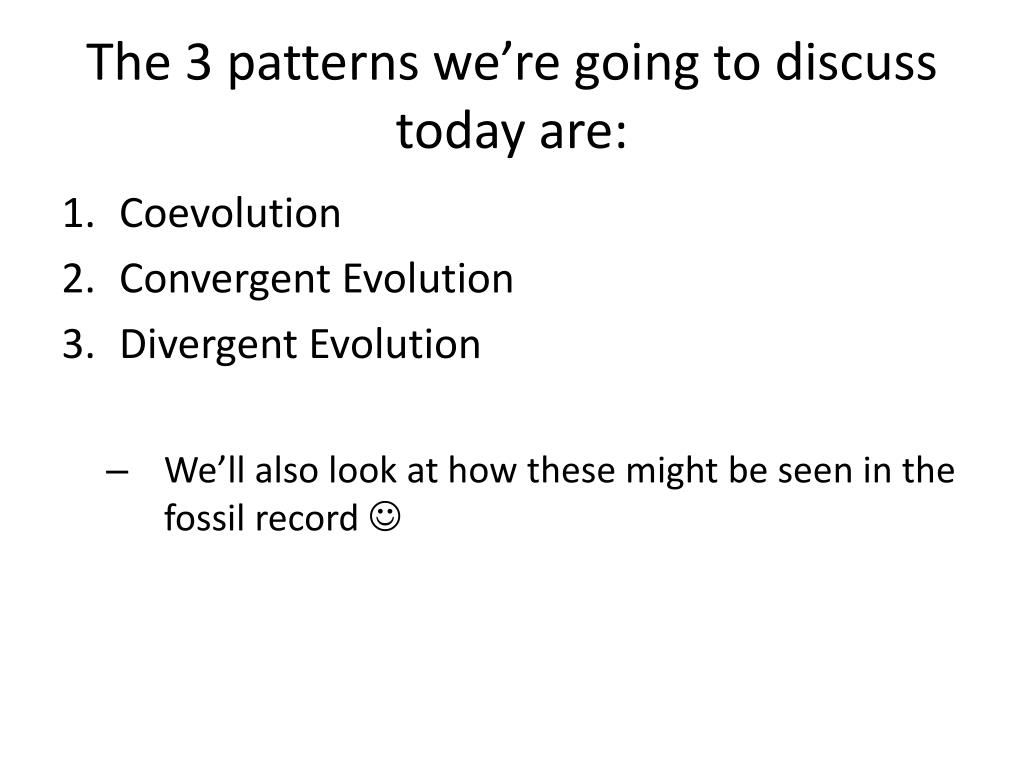 The 3 patterns we’re going to discuss today are:

1. Coevolution
2. Convergent Evolution
3. Divergent Evolution

– We’ll also look at how these might be seen in the fossil record ☺